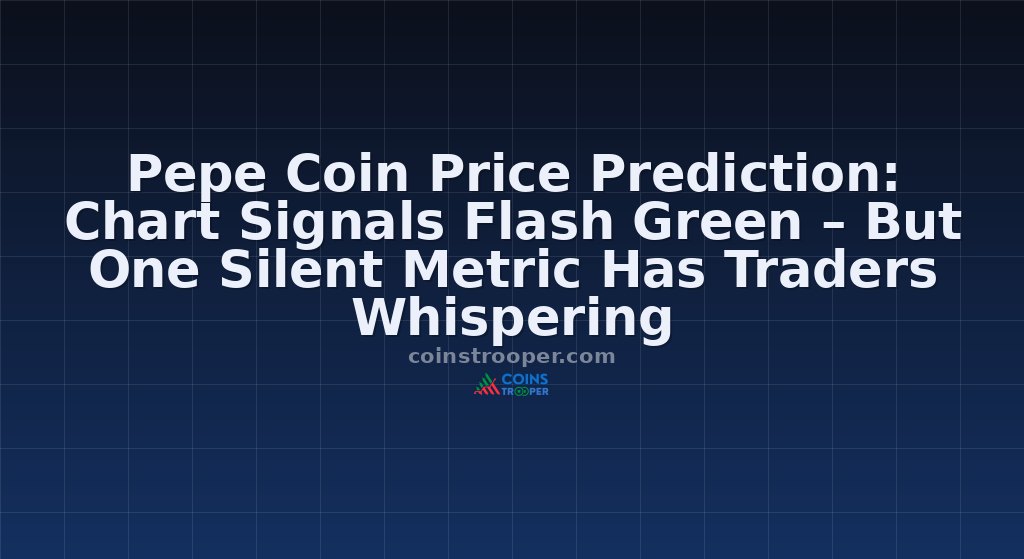 Pepe Coin Price Prediction: Chart Signals Flash Green – But One Silent Metric Has Traders Whispering

coinstrooper.com

COINS TROOPER